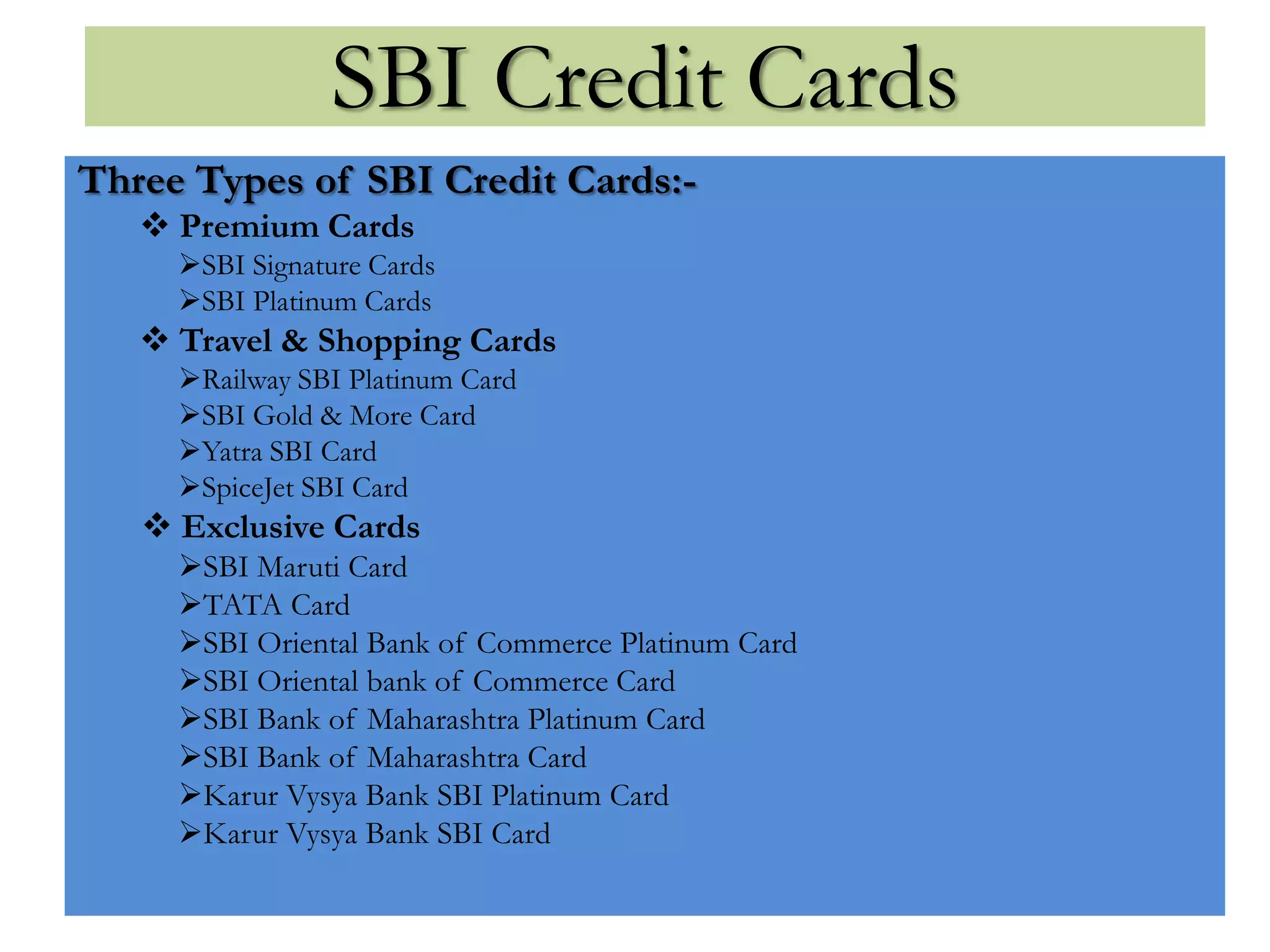 SBI Credit Cards

Three Types of SBI Credit Cards:-

❖ Premium Cards
➢SBI Signature Cards
➢SBI Platinum Cards
❖ Travel & Shopping Cards
➢Railway SBI Platinum Card
➢SBI Gold & More Card
➢Yatra SBI Card
➢SpiceJet SBI Card
❖ Exclusive Cards
➢SBI Maruti Card
➢TATA Card
➢SBI Oriental Bank of Commerce Platinum Card
➢SBI Oriental bank of Commerce Card
➢SBI Bank of Maharashtra Platinum Card
➢SBI Bank of Maharashtra Card
➢Karur Vysya Bank SBI Platinum Card
➢Karur Vysya Bank SBI Card